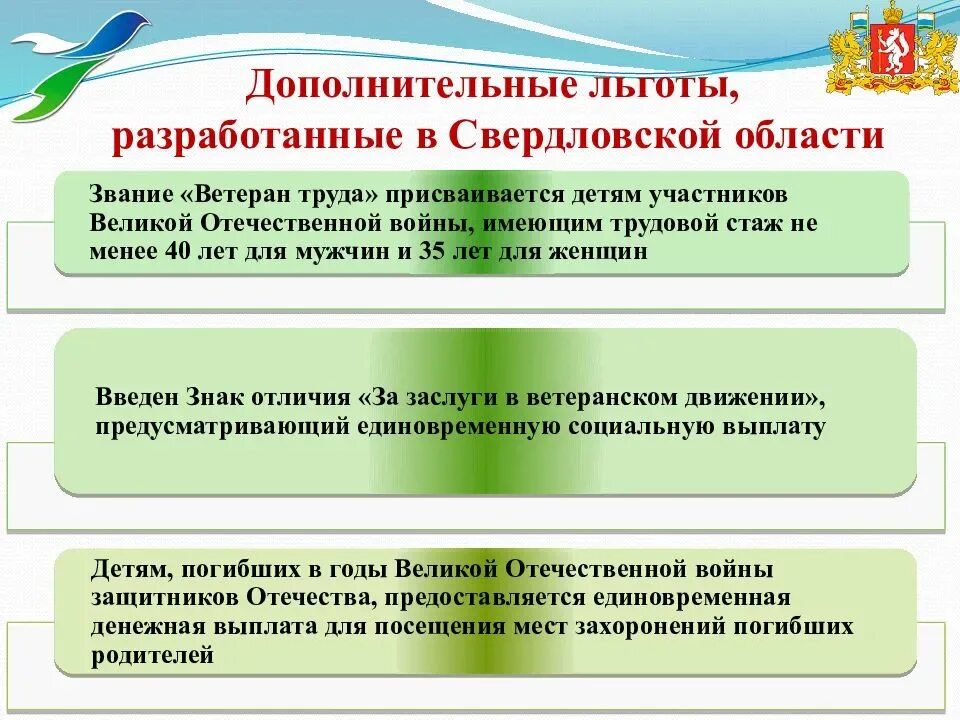 Дополнительные льготы, разработанные в Свердловской области

Звание «Ветеран труда» присваивается детям участников Великой Отечественной войны, имеющим трудовой стаж не менее 40 лет для мужчин и 35 лет для женщин

Введен Знак отличия «За заслуги в ветеранском движении», предусматривающий единовременную социальную выплату

Детям, погибших в годы Великой Отечественной войны защитников Отечества, предоставляется единовременная денежная выплата для посещения мест захоронений погибших родителей